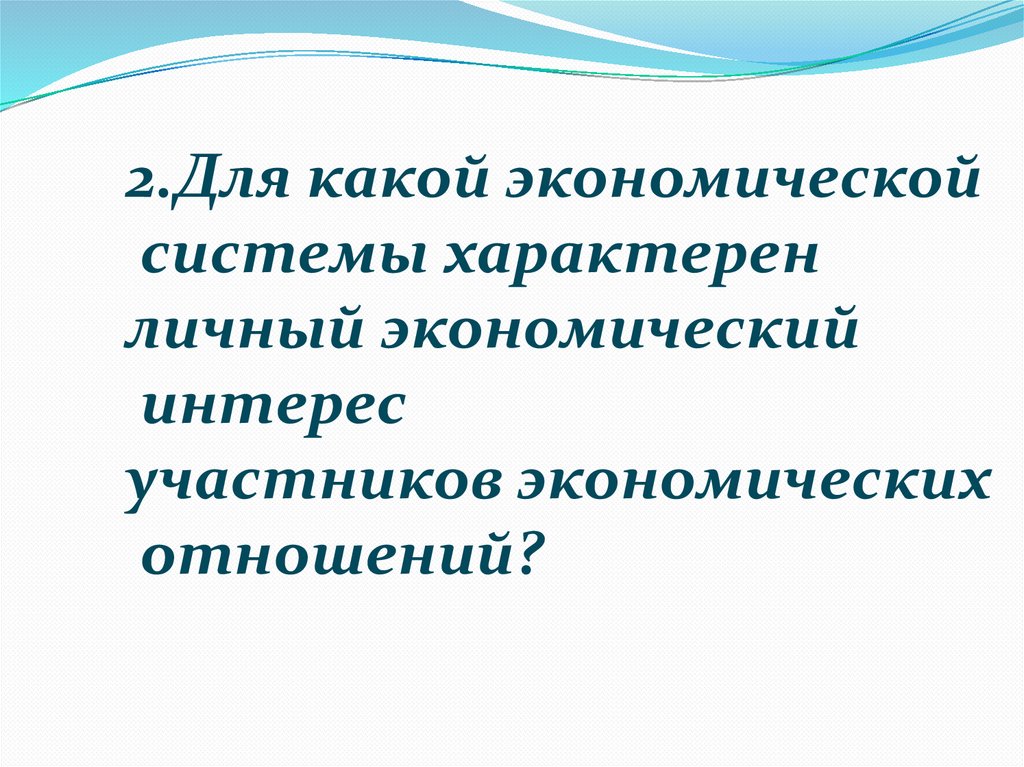 2.Для какой экономической системы характерен личный экономический интерес участников экономических отношений?